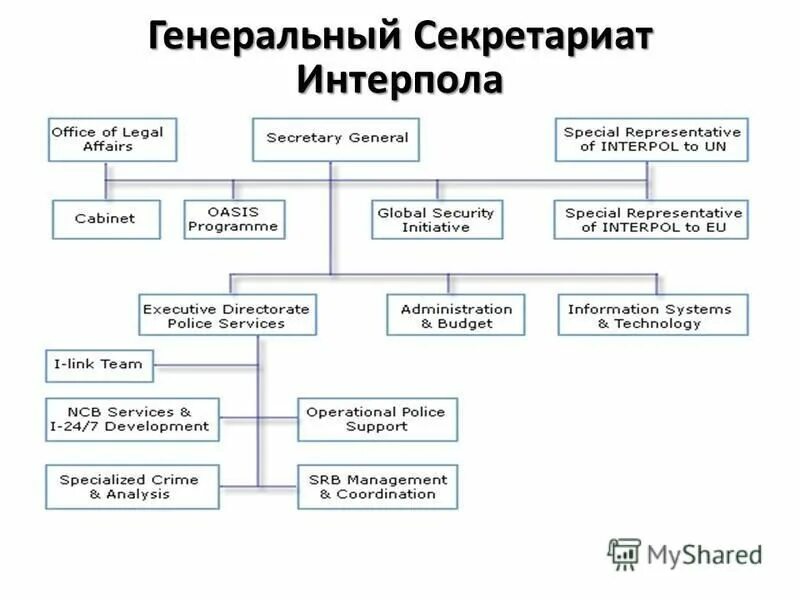 Генеральный Секретариат Интерпола

Office of Legal Affairs

Secretary General

Special Representative of INTERPOL to UN

Cabinet

OASIS Programme

Global Security Initiative

Special Representative of INTERPOL to EU

Executive Directorate Police Services

Administration & Budget

Information Systems & Technology

I-link Team

NCB Services & I-24/7 Development

Operational Police Support

Specialized Crime & Analysis

SRB Management & Coordination

MyShared